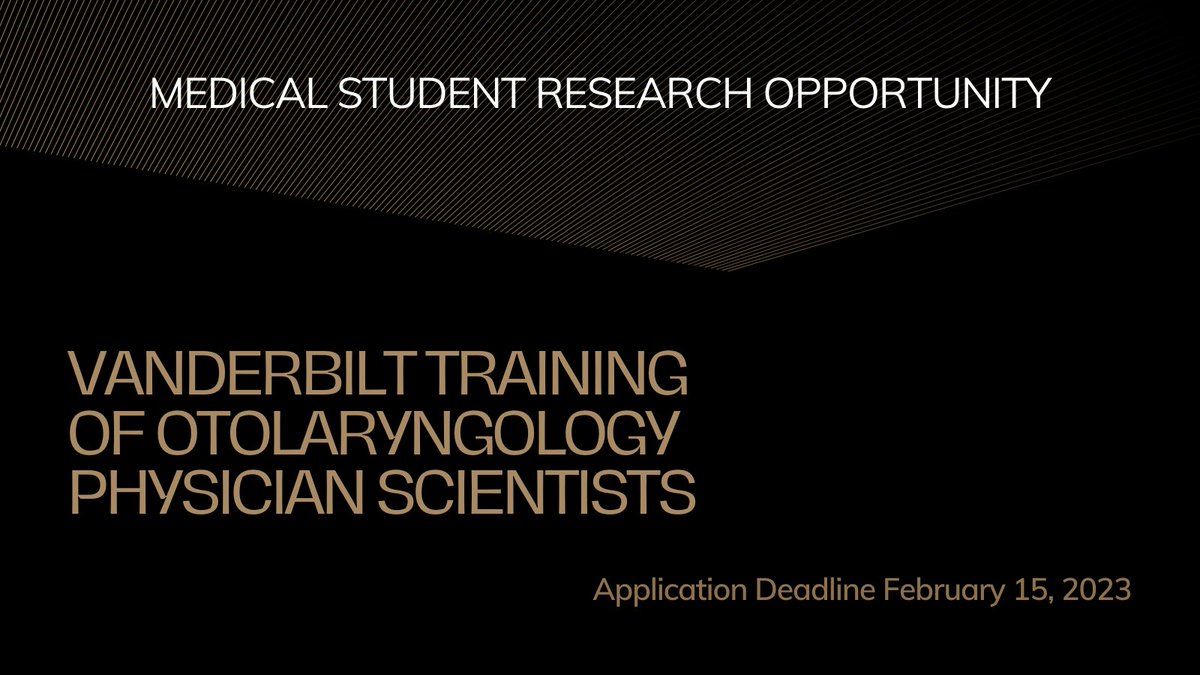 MEDICAL STUDENT RESEARCH OPPORTUNITY

VANDERBILT TRAINING OF OTOLARYNGOLOGY PHYSICIAN SCIENTISTS

Application Deadline February 15, 2023